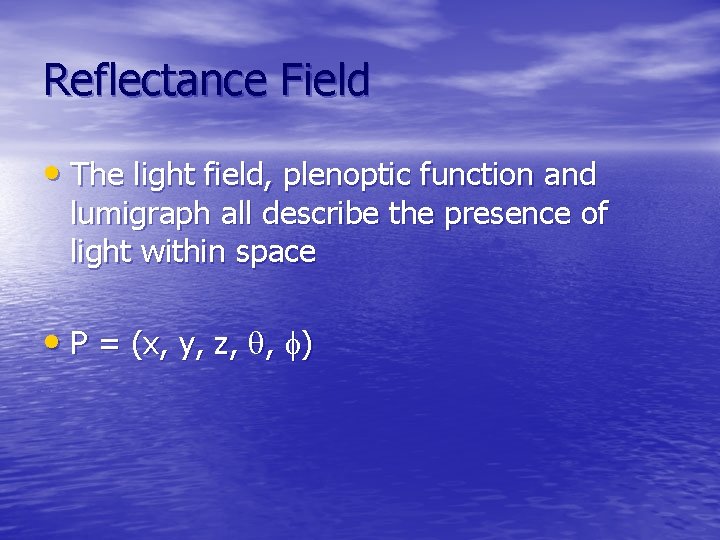 Reflectance Field

• The light field, plenoptic function and lumigraph all describe the presence of light within space

• $P = (x, y, z, \theta, \phi)$